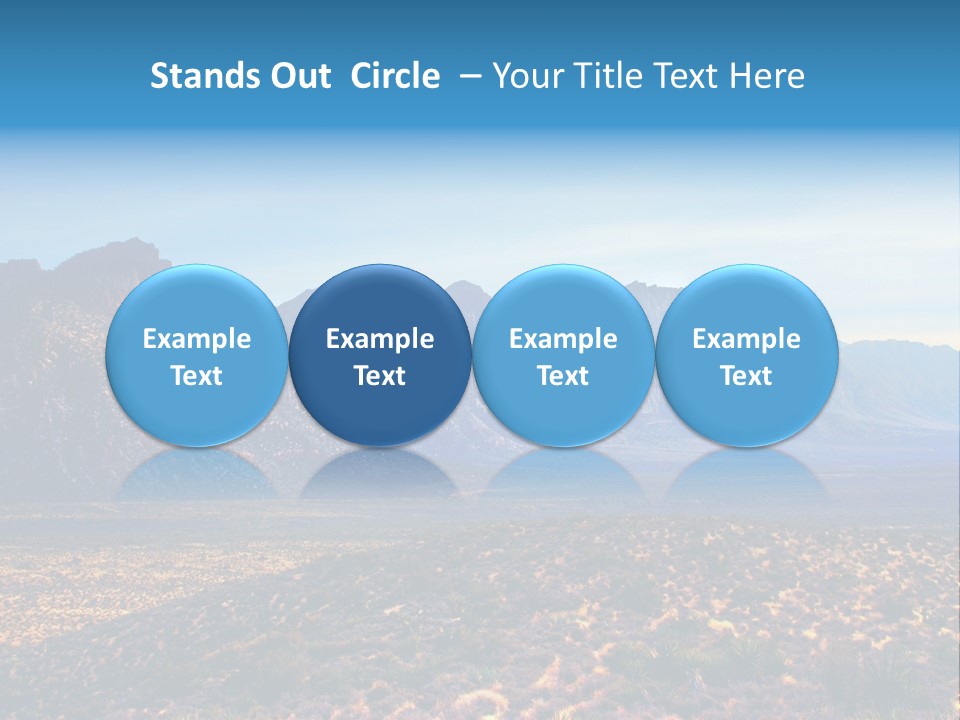 Stands Out Circle – Your Title Text Here

Example Text

Example Text

Example Text

Example Text